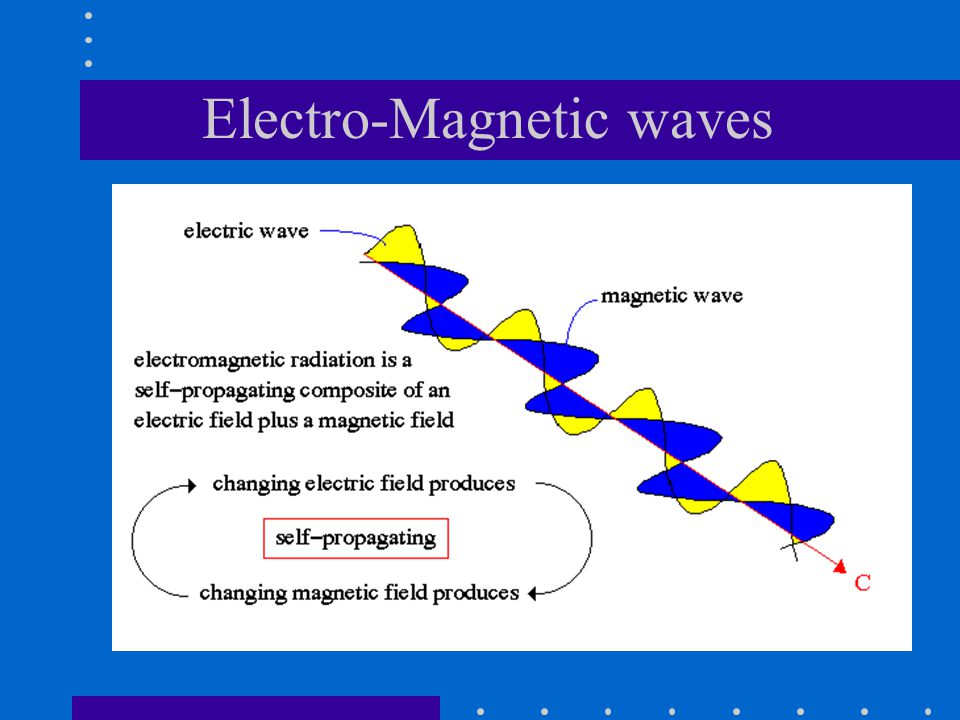 Electro-Magnetic waves

electric wave

magnetic wave

electromagnetic radiation is a self–propagating composite of an electric field plus a magnetic field

changing electric field produces

self–propagating

changing magnetic field produces

C